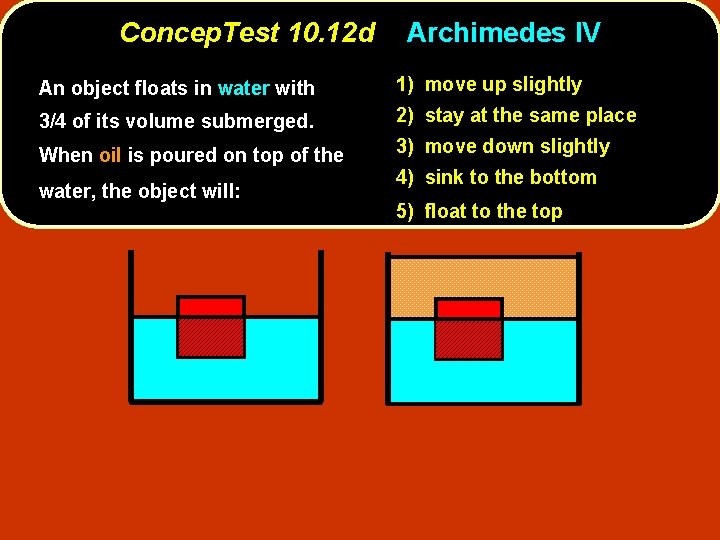 ConcepTest 10.12d Archimedes IV

An object floats in water with 3/4 of its volume submerged. When oil is poured on top of the water, the object will:

1) move up slightly
2) stay at the same place
3) move down slightly
4) sink to the bottom
5) float to the top